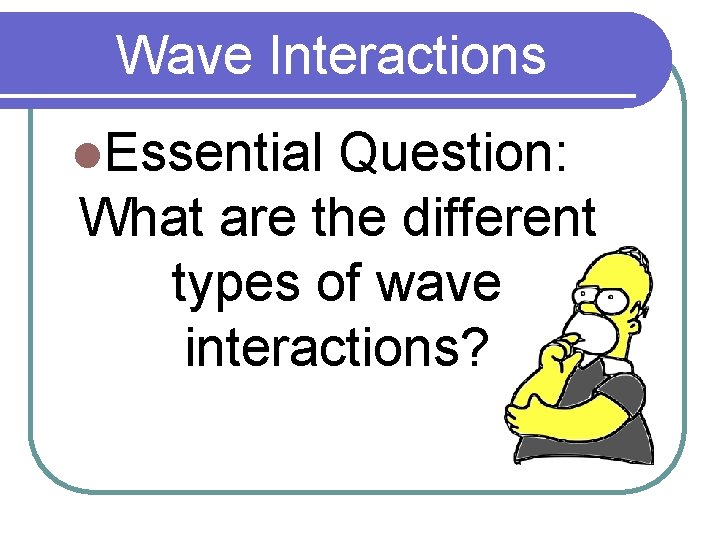 Wave Interactions

Essential Question: What are the different types of wave interactions?